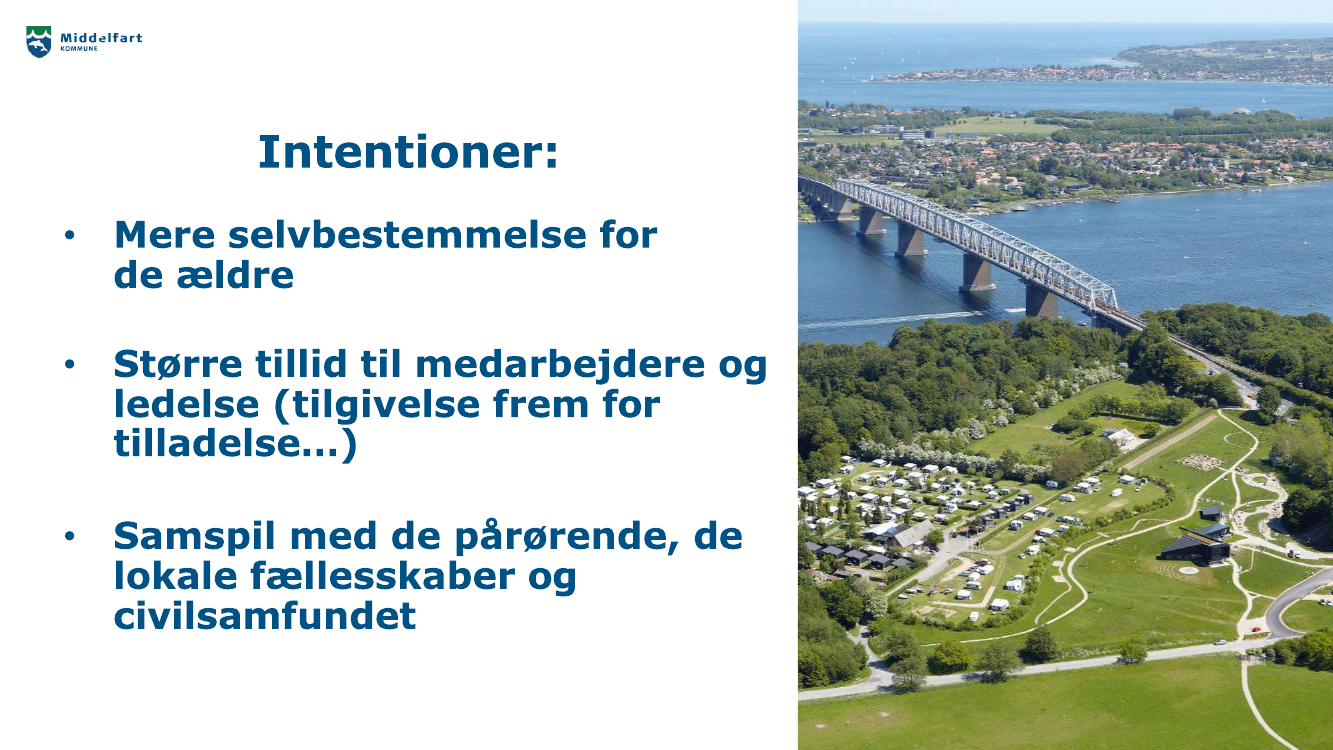 Middelfart
KOMMUNE

Intentioner:

• Mere selvbestemmelse for de ældre

• Større tillid til medarbejdere og ledelse (tilgivelse frem for tilladelse…)

• Samspil med de pårørende, de lokale fællesskaber og civilsamfundet